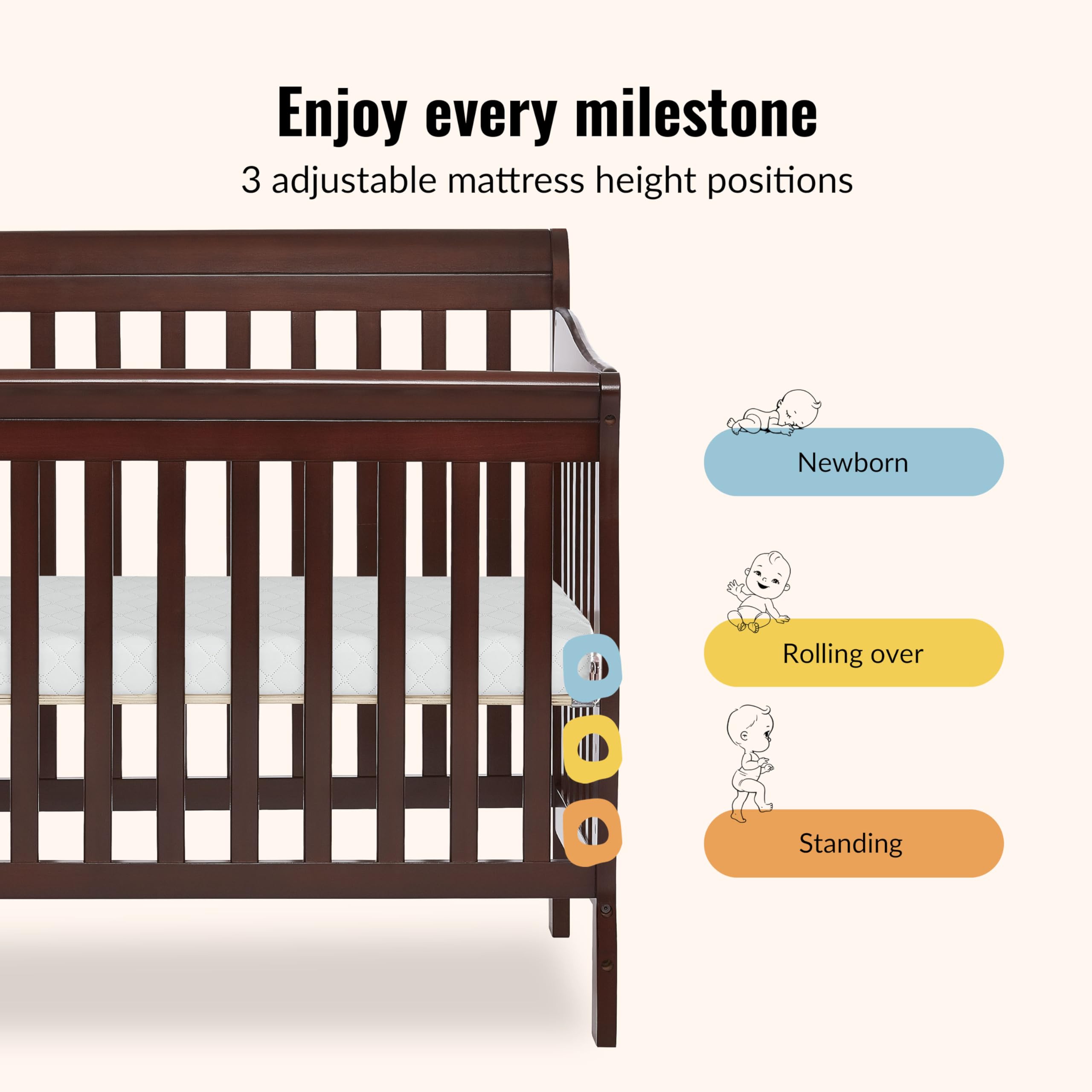 Enjoy every milestone
3 adjustable mattress height positions

Newborn

Rolling over

Standing